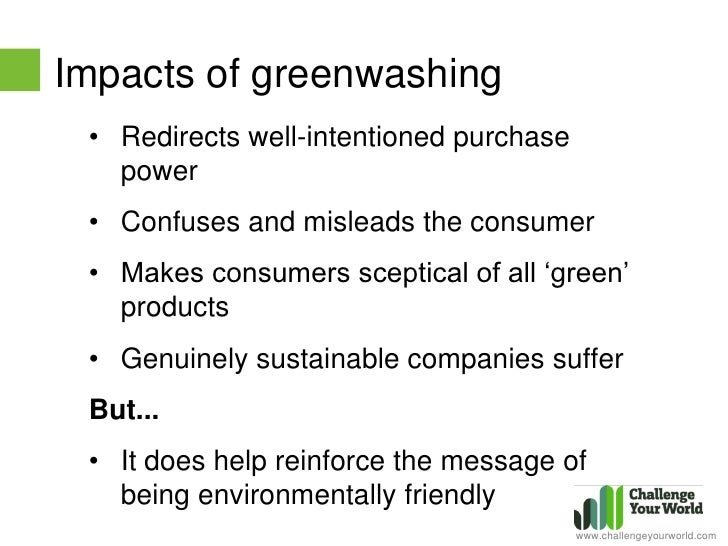 Impacts of greenwashing

• Redirects well-intentioned purchase power

• Confuses and misleads the consumer

• Makes consumers sceptical of all ‘green’ products

• Genuinely sustainable companies suffer

But...

• It does help reinforce the message of being environmentally friendly

Challenge Your World

www.challengeyourworld.com